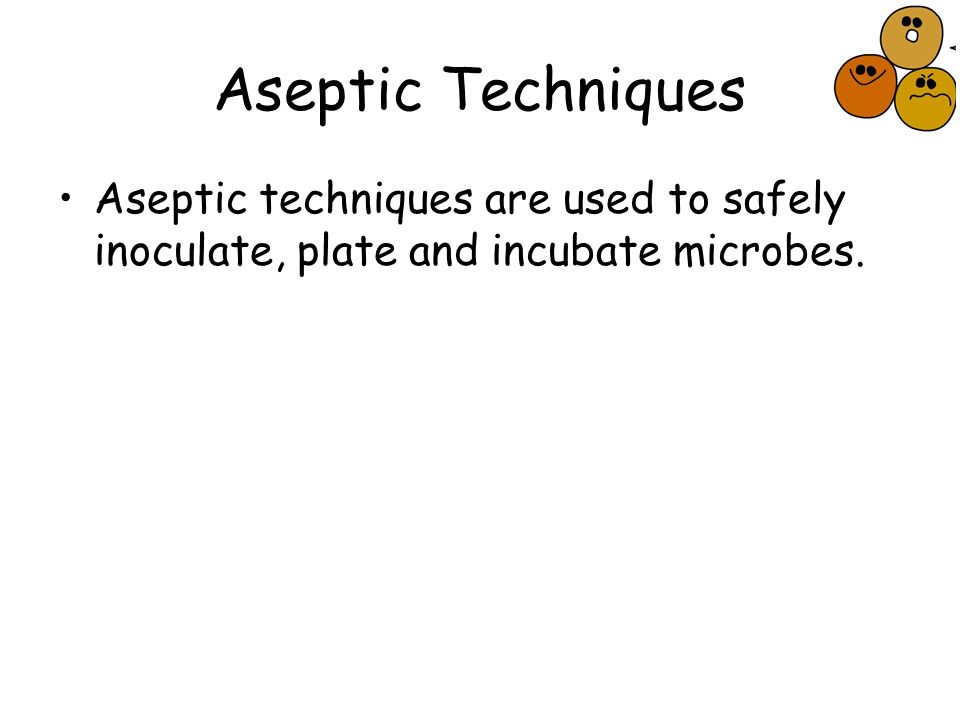 Aseptic Techniques

• Aseptic techniques are used to safely inoculate, plate and incubate microbes.